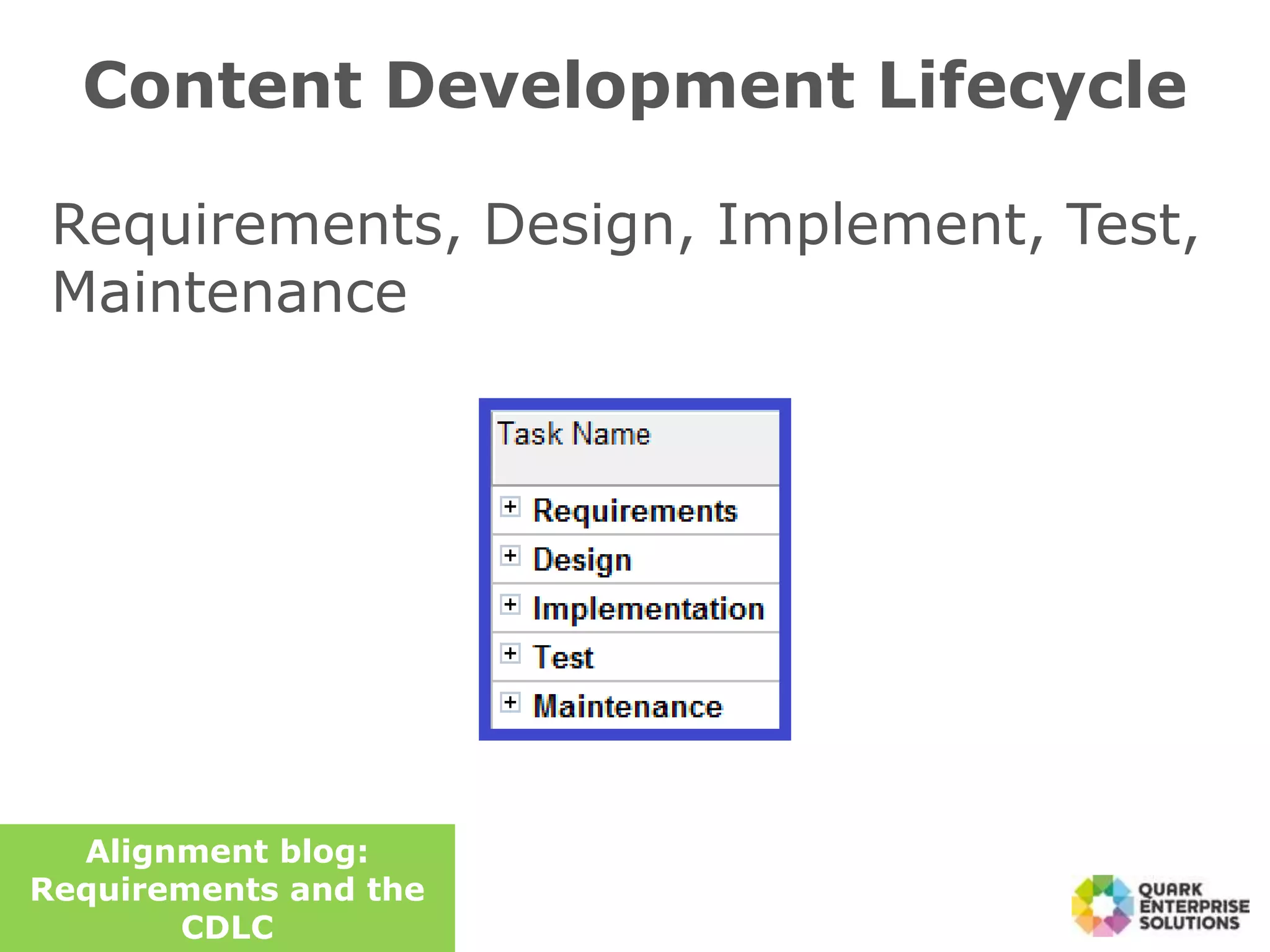 Content Development Lifecycle

Requirements, Design, Implement, Test, Maintenance

| Task Name |
|---|
| + Requirements |
| + Design |
| + Implementation |
| + Test |
| + Maintenance |

Alignment blog: Requirements and the CDLC

QUARK ENTERPRISE SOLUTIONS